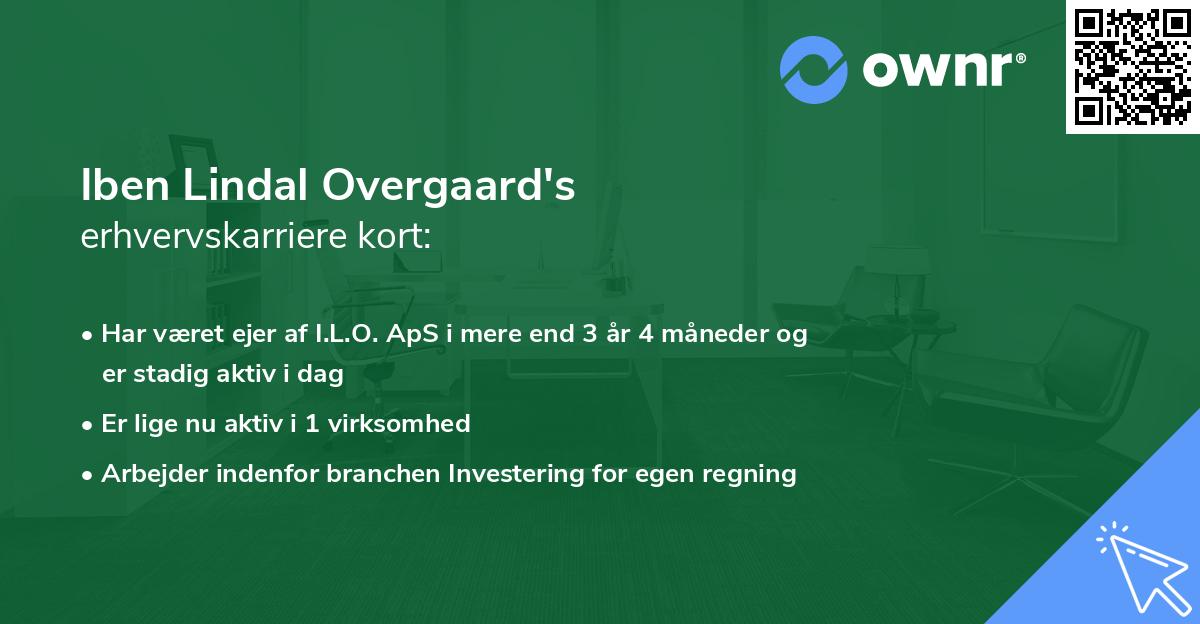 ownr®

Iben Lindal Overgaard's erhvervskarriere kort:

• Har været ejer af I.L.O. ApS i mere end 3 år 4 måneder og er stadig aktiv i dag

• Er lige nu aktiv i 1 virksomhed

• Arbejder indenfor branchen Investering for egen regning